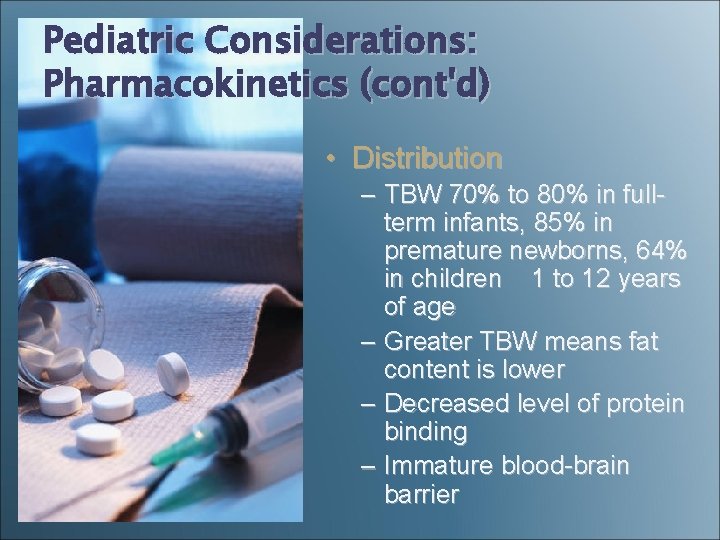 Pediatric Considerations: Pharmacokinetics (cont'd)

• Distribution
– TBW 70% to 80% in full-term infants, 85% in premature newborns, 64% in children 1 to 12 years of age
– Greater TBW means fat content is lower
– Decreased level of protein binding
– Immature blood-brain barrier